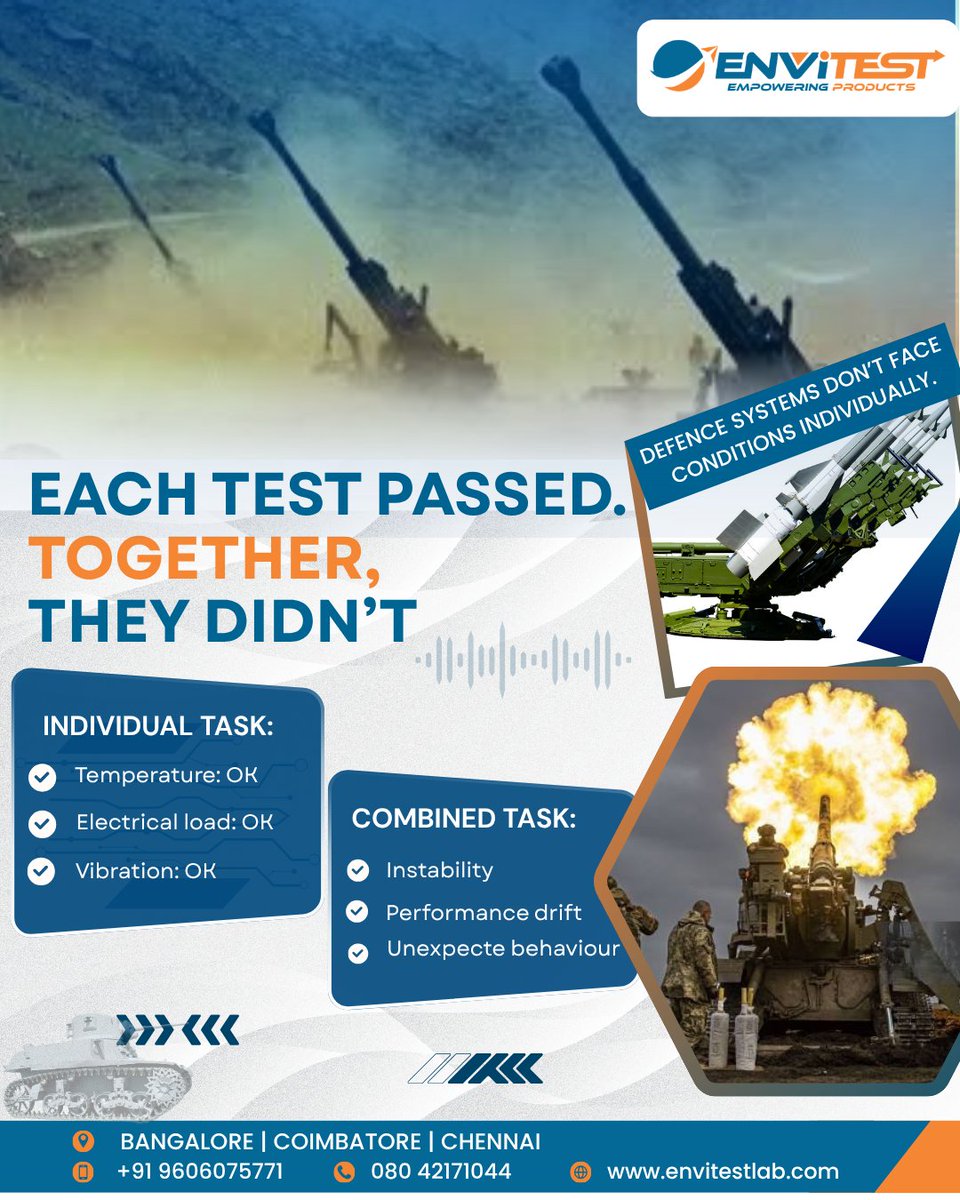 ENVITEST
EMPOWERING PRODUCTS

DEFENCE SYSTEMS DON'T FACE CONDITIONS INDIVIDUALLY.

EACH TEST PASSED.
TOGETHER,
THEY DIDN'T

INDIVIDUAL TASK:
Temperature: OK
Electrical load: OK
Vibration: OK

COMBINED TASK:
Instability
Performance drift
Unexpecte behaviour

BANGALORE | COIMBATORE | CHENNAI
+91 9606075771
080 42171044
www.envitestlab.com